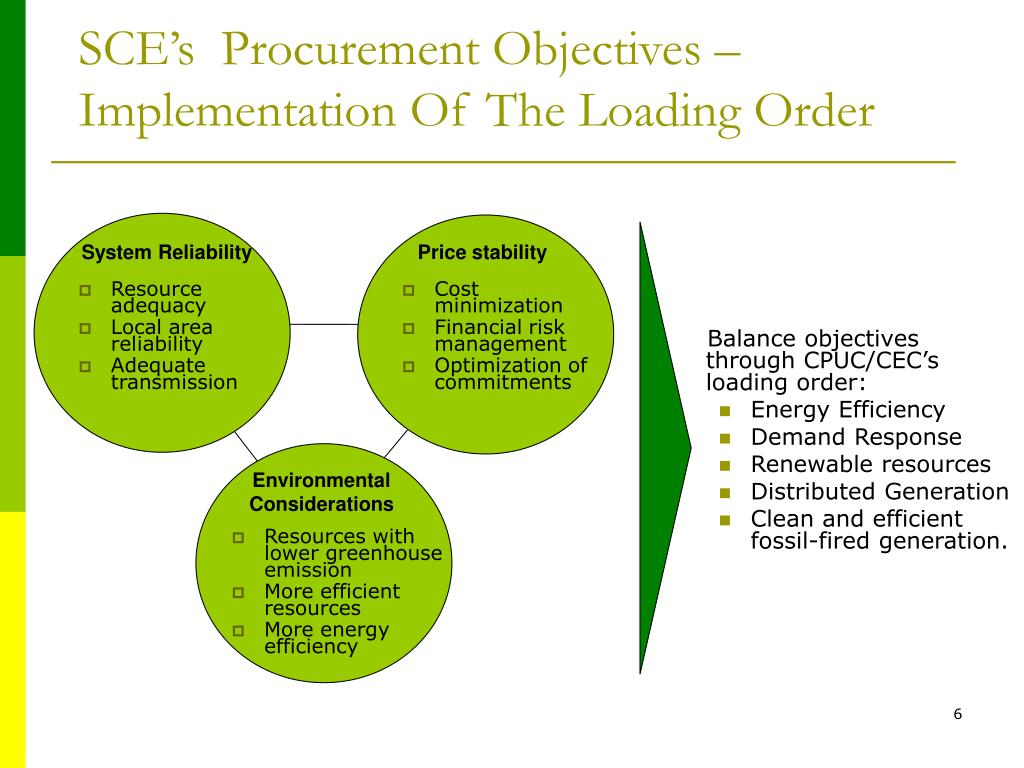 SCE's Procurement Objectives – Implementation Of The Loading Order

System Reliability
- Resource adequacy
- Local area reliability
- Adequate transmission

Price stability
- Cost minimization
- Financial risk management
- Optimization of commitments

Environmental Considerations
- Resources with lower greenhouse emission
- More efficient resources
- More energy efficiency

Balance objectives through CPUC/CEC's loading order:
- Energy Efficiency
- Demand Response
- Renewable resources
- Distributed Generation
- Clean and efficient fossil-fired generation.

6